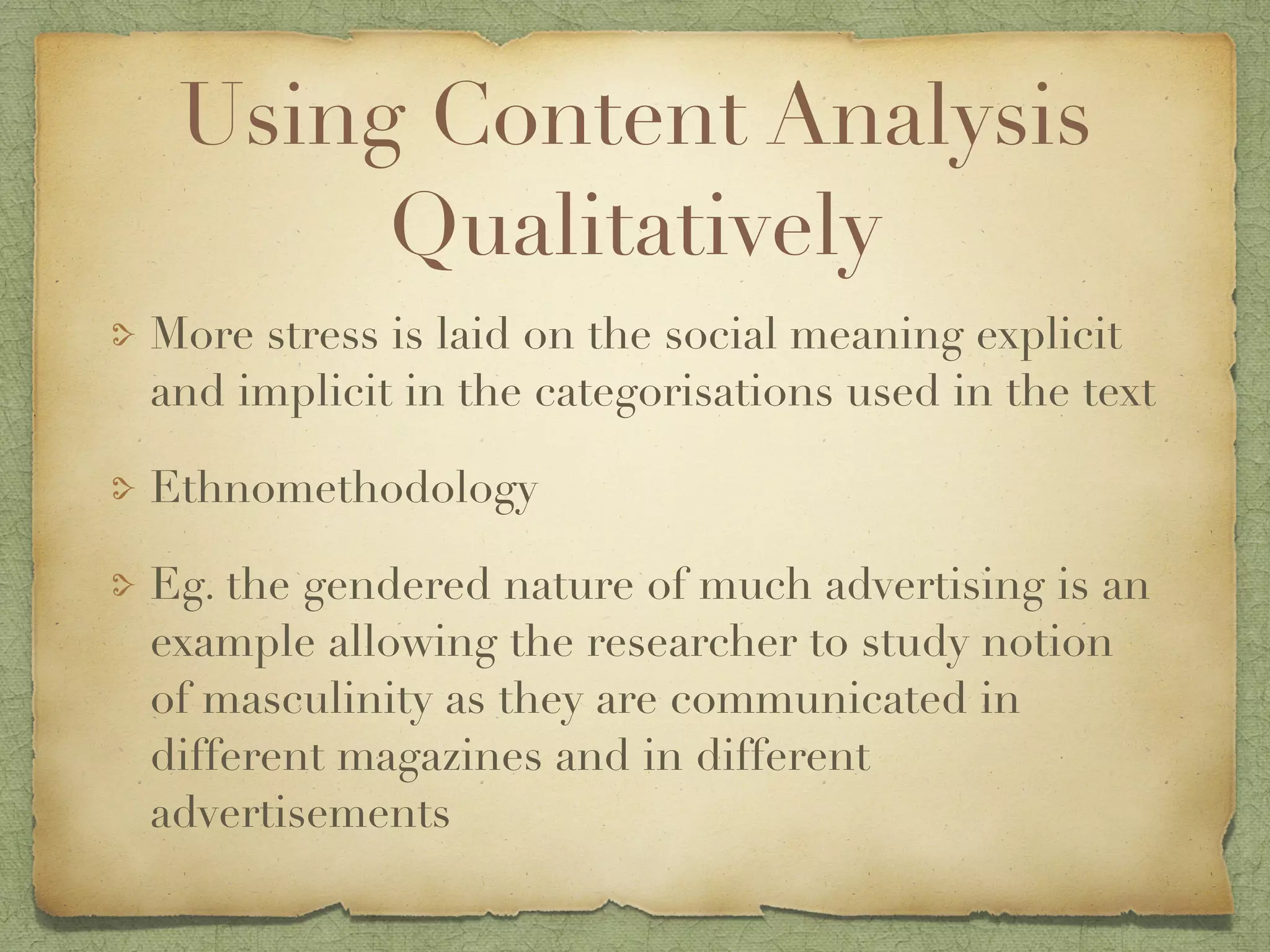 Using Content Analysis Qualitatively

More stress is laid on the social meaning explicit and implicit in the categorisations used in the text

Ethnomethodology

Eg. the gendered nature of much advertising is an example allowing the researcher to study notion of masculinity as they are communicated in different magazines and in different advertisements